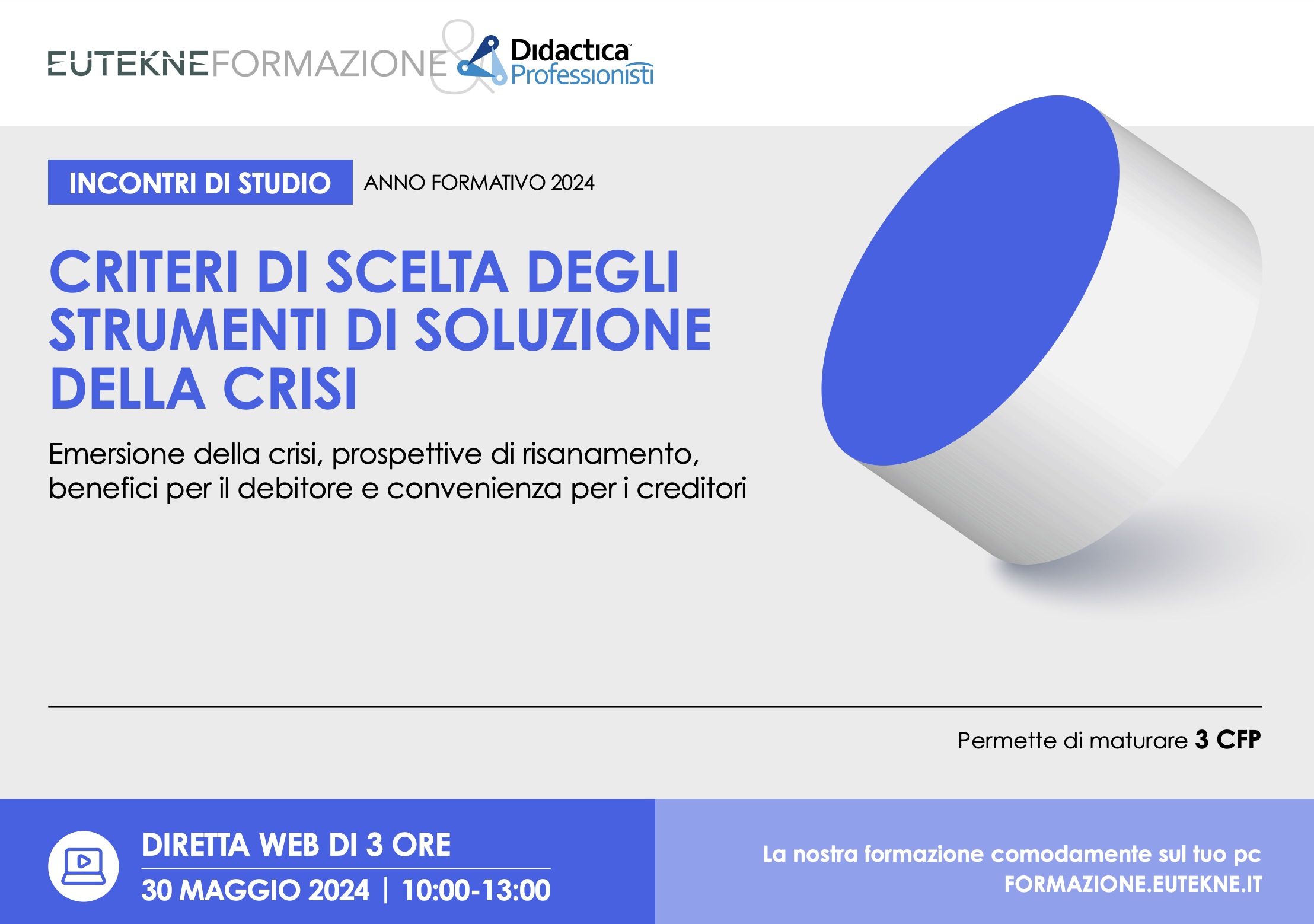 EUTEKNEFORMAZIONE & Didactica Professionisti

INCONTRI DI STUDIO ANNO FORMATIVO 2024

CRITERI DI SCELTA DEGLI STRUMENTI DI SOLUZIONE DELLA CRISI

Emersione della crisi, prospettive di risanamento, benefici per il debitore e convenienza per i creditori

Permette di maturare 3 CFP

DIRETTA WEB DI 3 ORE
30 MAGGIO 2024 | 10:00-13:00

La nostra formazione comodamente sul tuo pc
FORMAZIONE.EUTEKNE.IT